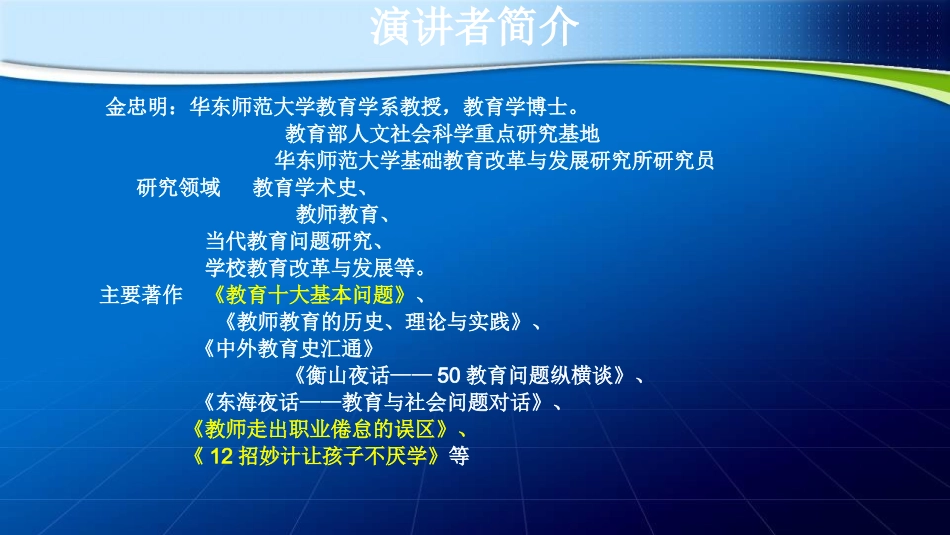 演讲者简介

金忠明：华东师范大学教育学系教授，教育学博士。
教育部人文社会科学重点研究基地
华东师范大学基础教育改革与发展研究所研究员
研究领域　教育学术史、
教师教育、
当代教育问题研究、
学校教育改革与发展等。
主要著作　《教育十大基本问题》、
《教师教育的历史、理论与实践》、
《中外教育史汇通》
《衡山夜话—— 50 教育问题纵横谈》、
《东海夜话——教育与社会问题对话》、
《教师走出职业倦怠的误区》、
《 12 招妙计让孩子不厌学》等